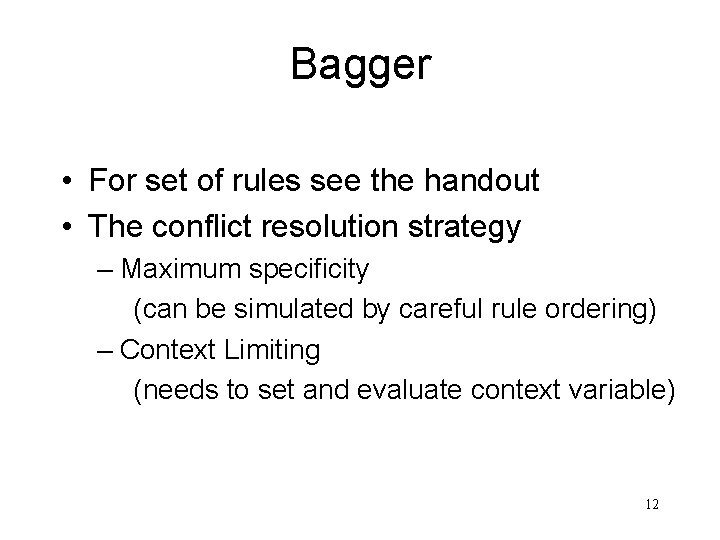 Bagger

• For set of rules see the handout
• The conflict resolution strategy
– Maximum specificity
(can be simulated by careful rule ordering)
– Context Limiting
(needs to set and evaluate context variable)

12